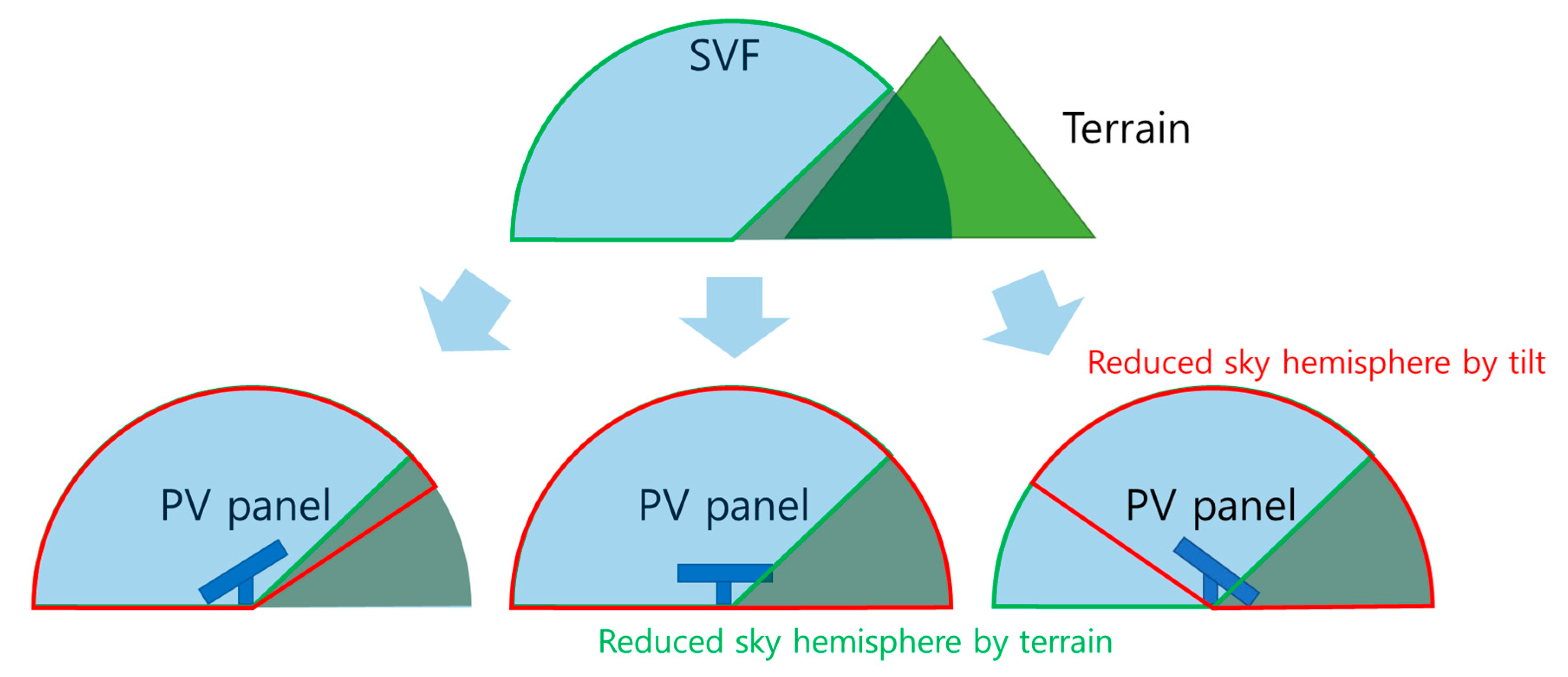 SVF

Terrain

Reduced sky hemisphere by tilt

PV panel

PV panel

PV panel

Reduced sky hemisphere by terrain